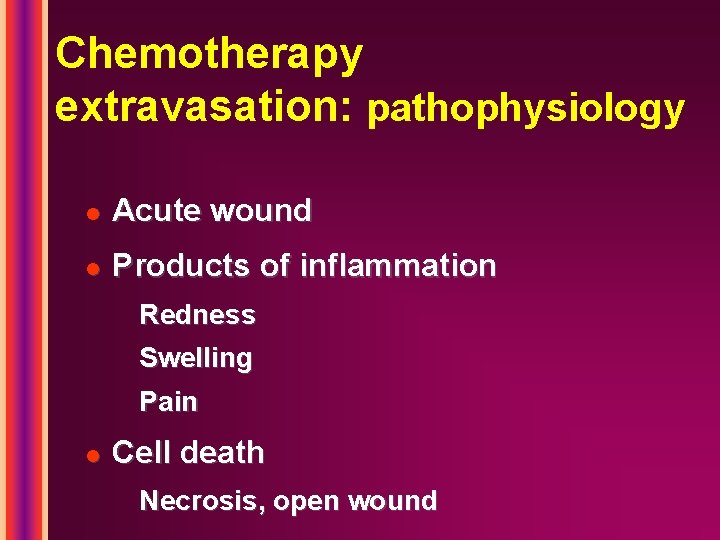 Chemotherapy extravasation: pathophysiology

- Acute wound
- Products of inflammation

Redness

Swelling

Pain

- Cell death

Necrosis, open wound